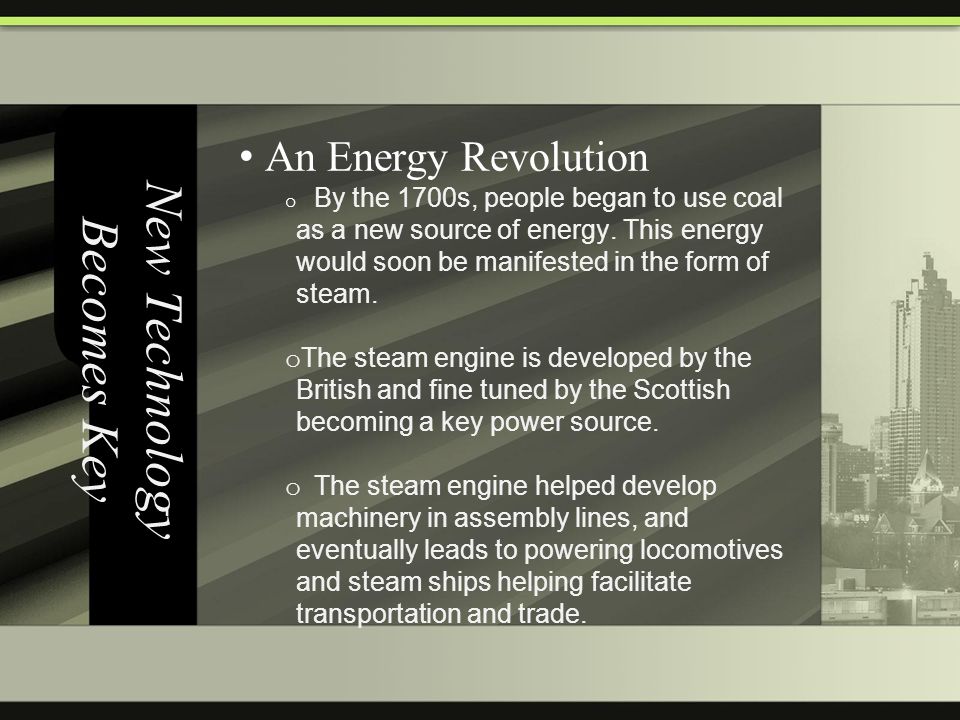 New Technology Becomes Key

• An Energy Revolution

o By the 1700s, people began to use coal as a new source of energy. This energy would soon be manifested in the form of steam.

o The steam engine is developed by the British and fine tuned by the Scottish becoming a key power source.

o The steam engine helped develop machinery in assembly lines, and eventually leads to powering locomotives and steam ships helping facilitate transportation and trade.